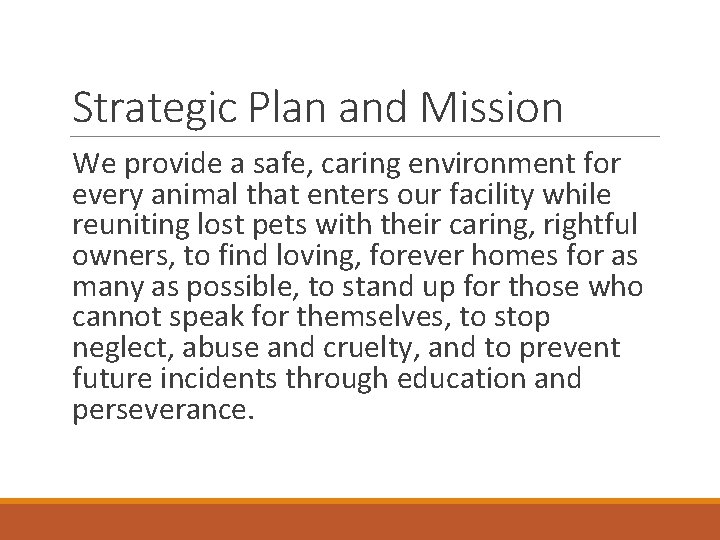 Strategic Plan and Mission

We provide a safe, caring environment for every animal that enters our facility while reuniting lost pets with their caring, rightful owners, to find loving, forever homes for as many as possible, to stand up for those who cannot speak for themselves, to stop neglect, abuse and cruelty, and to prevent future incidents through education and perseverance.